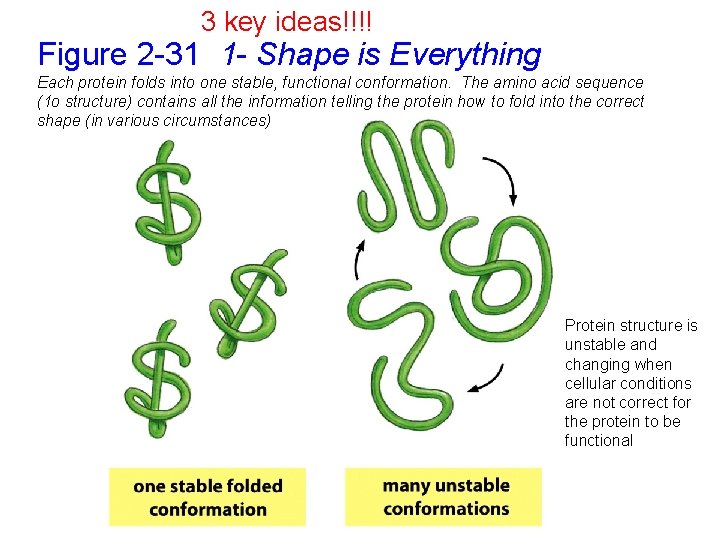 3 key ideas!!!!

Figure 2-31 1- Shape is Everything

Each protein folds into one stable, functional conformation. The amino acid sequence (1o structure) contains all the information telling the protein how to fold into the correct shape (in various circumstances)

Protein structure is unstable and changing when cellular conditions are not correct for the protein to be functional

one stable folded conformation

many unstable conformations